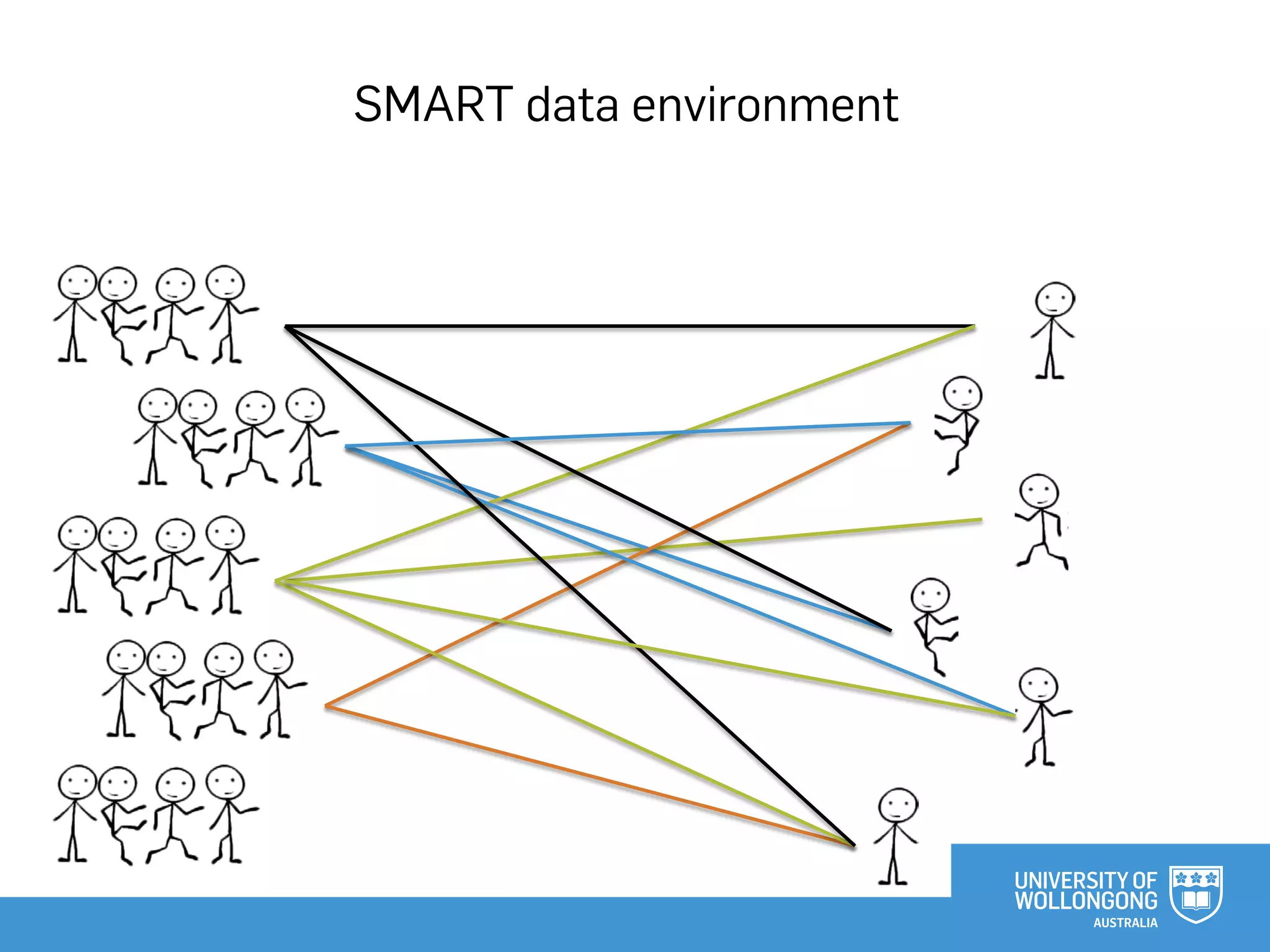 SMART data environment

UNIVERSITY OF WOLLONGONG AUSTRALIA